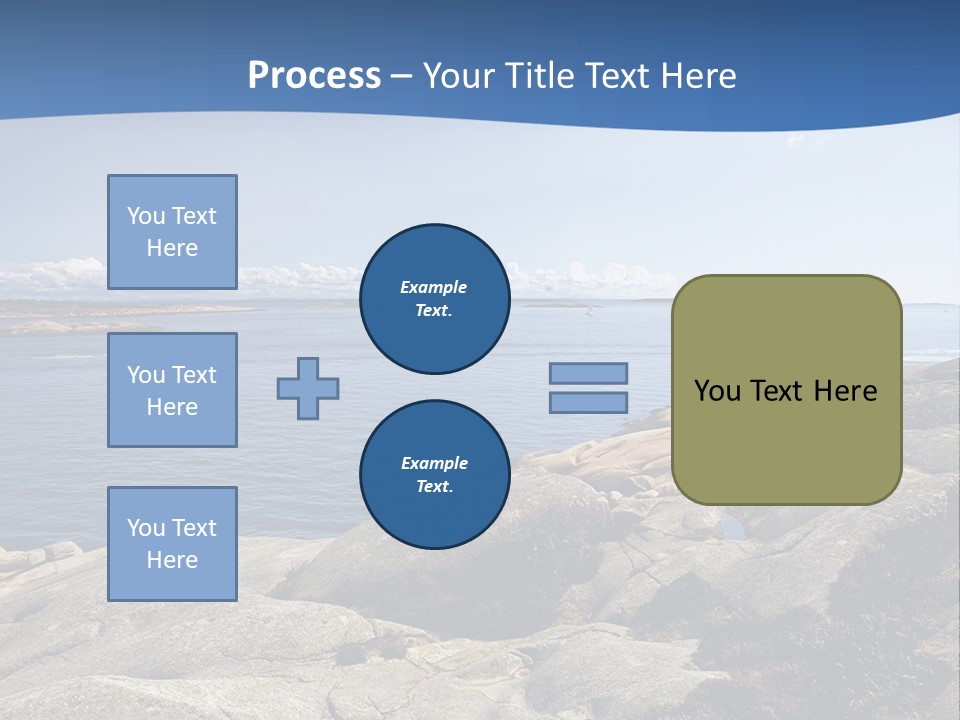 Process – Your Title Text Here

You Text Here

You Text Here

You Text Here

Example Text.

Example Text.

You Text Here